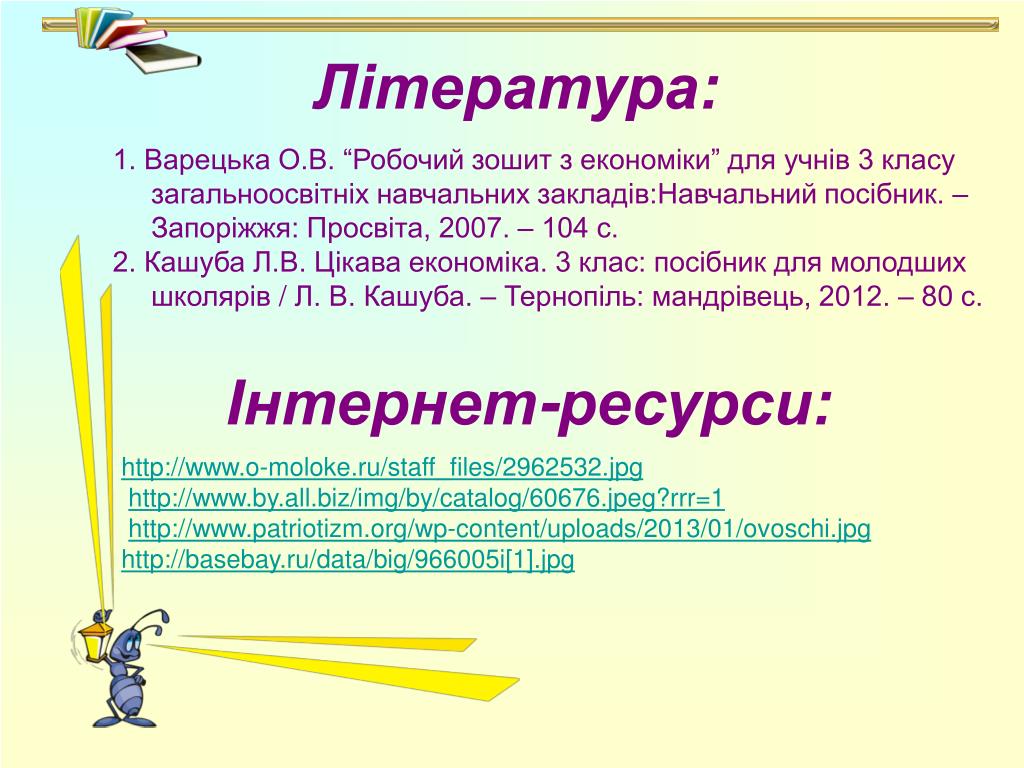 Література:

1. Варецька О.В. “Робочий зошит з економіки” для учнів 3 класу загальноосвітніх навчальних закладів:Навчальний посібник. – Запоріжжя: Просвіта, 2007. – 104 с.
2. Кашуба Л.В. Цікава економіка. 3 клас: посібник для молодших школярів / Л. В. Кашуба. – Тернопіль: мандрівець, 2012. – 80 с.

Інтернет-ресурси:

http://www.o-moloke.ru/staff_files/2962532.jpg
http://www.by.all.biz/img/by/catalog/60676.jpeg?rrr=1
http://www.patriotizm.org/wp-content/uploads/2013/01/ovoschi.jpg
http://basebay.ru/data/big/966005i[1].jpg